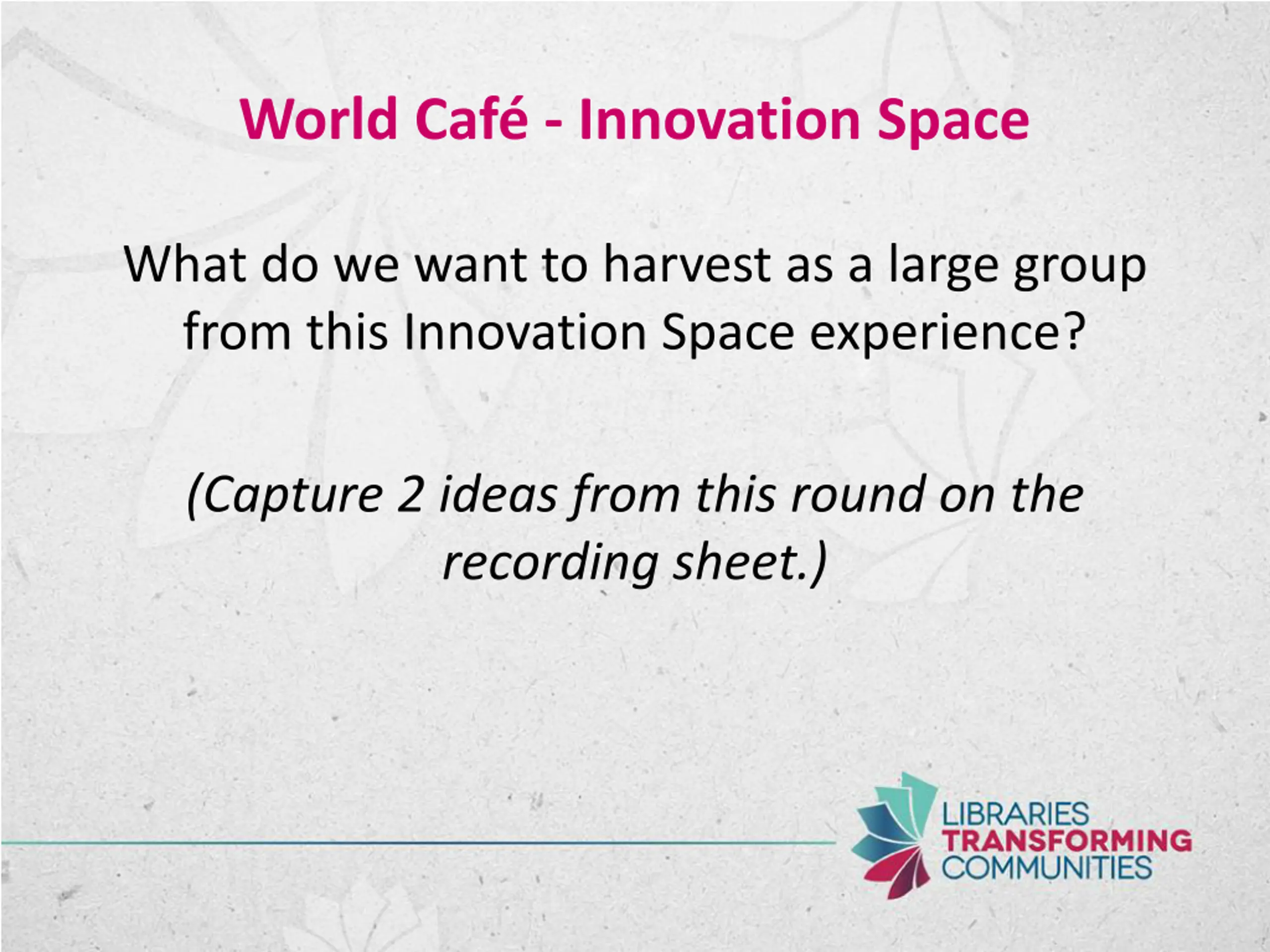 World Café - Innovation Space

What do we want to harvest as a large group from this Innovation Space experience?

(Capture 2 ideas from this round on the recording sheet.)

LIBRARIES
TRANSFORMING
COMMUNITIES